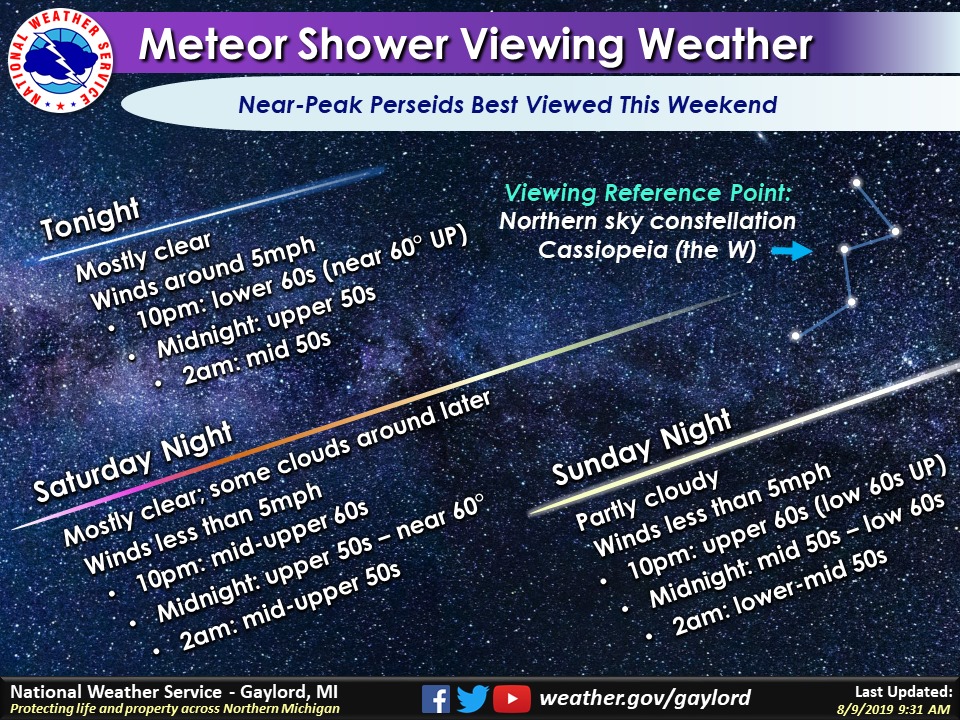 NATIONAL WEATHER SERVICE

Meteor Shower Viewing Weather

Near-Peak Perseids Best Viewed This Weekend

Tonight
Mostly clear
Winds around 5mph
• 10pm: lower 60s (near 60° UP)
• Midnight: upper 50s
• 2am: mid 50s

Viewing Reference Point:
Northern sky constellation
Cassiopeia (the W)

Saturday Night
Mostly clear; some clouds around later
Winds less than 5mph
• 10pm: mid-upper 60s
• Midnight: upper 50s – near 60°
• 2am: mid-upper 50s

Sunday Night
Partly cloudy
Winds less than 5mph
• 10pm: upper 60s (low 60s UP)
• Midnight: mid 50s – low 60s
• 2am: lower-mid 50s

National Weather Service - Gaylord, MI
Protecting life and property across Northern Michigan

weather.gov/gaylord

Last Updated:
8/9/2019 9:31 AM